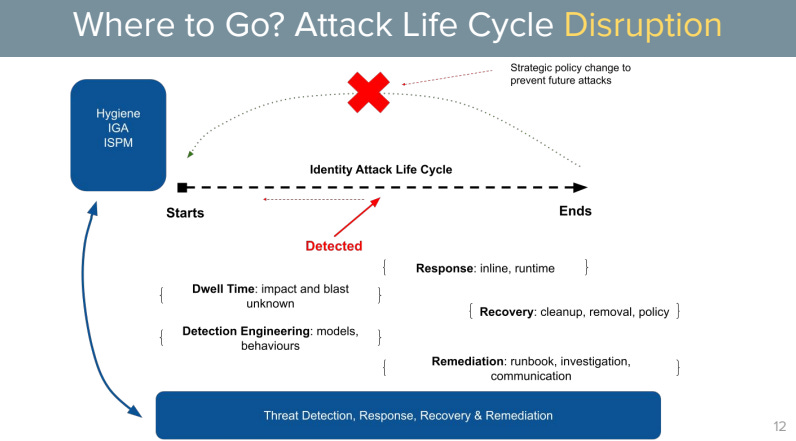 Where to Go? Attack Life Cycle Disruption

Strategic policy change to prevent future attacks

Hygiene
IGA
ISPM

Identity Attack Life Cycle

Starts

Ends

Detected

Response: inline, runtime

Dwell Time: impact and blast unknown

Recovery: cleanup, removal, policy

Detection Engineering: models, behaviours

Remediation: runbook, investigation, communication

Threat Detection, Response, Recovery & Remediation

12